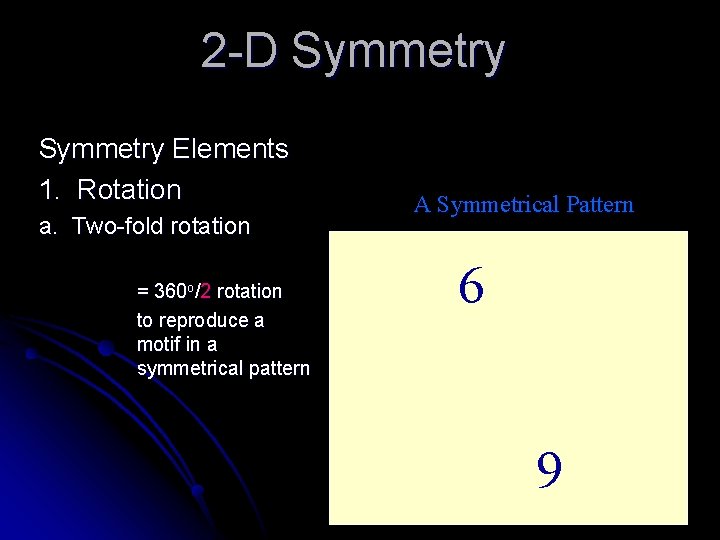 2-D Symmetry

Symmetry Elements

1. Rotation

a. Two-fold rotation

= $360^o/2$ rotation to reproduce a motif in a symmetrical pattern

A Symmetrical Pattern

6

9